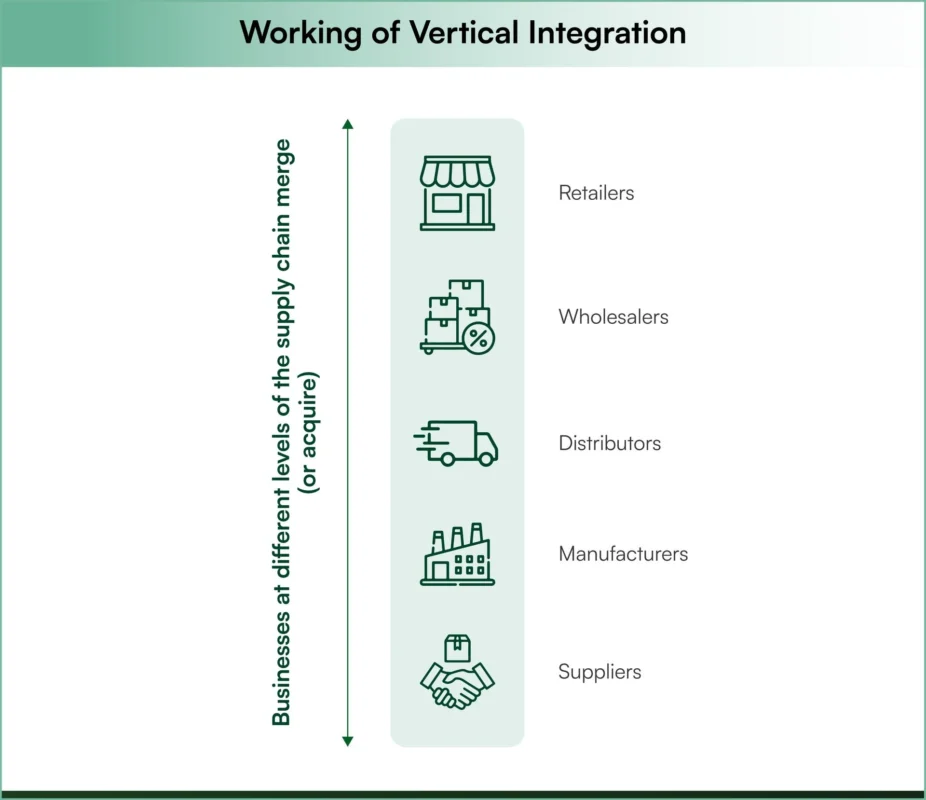 Working of Vertical Integration

Businesses at different levels of the supply chain merge (or acquire)

Retailers

Wholesalers

Distributors

Manufacturers

Suppliers